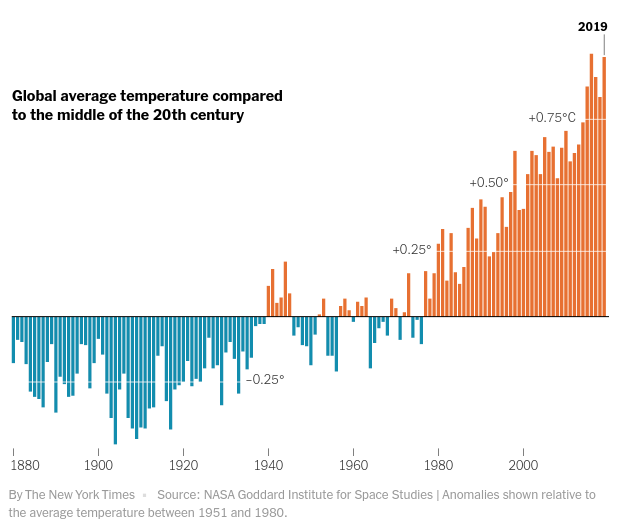 2019

Global average temperature compared to the middle of the 20th century

+0.75°C

+0.50°

+0.25°

−0.25°

1880
1900
1920
1940
1960
1980
2000

By The New York Times ▪ Source: NASA Goddard Institute for Space Studies | Anomalies shown relative to the average temperature between 1951 and 1980.